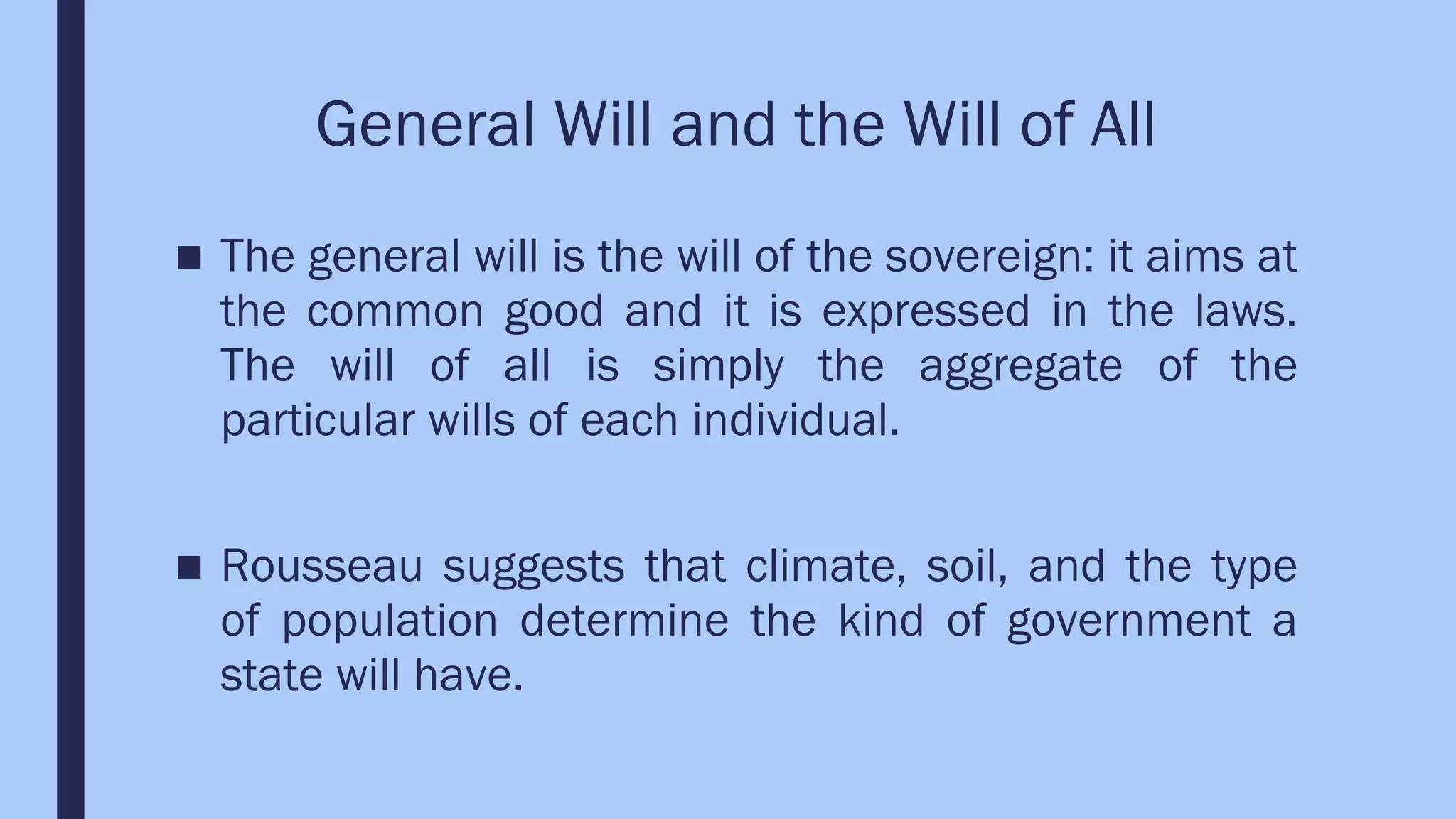 General Will and the Will of All

■ The general will is the will of the sovereign: it aims at the common good and it is expressed in the laws. The will of all is simply the aggregate of the particular wills of each individual.

■ Rousseau suggests that climate, soil, and the type of population determine the kind of government a state will have.